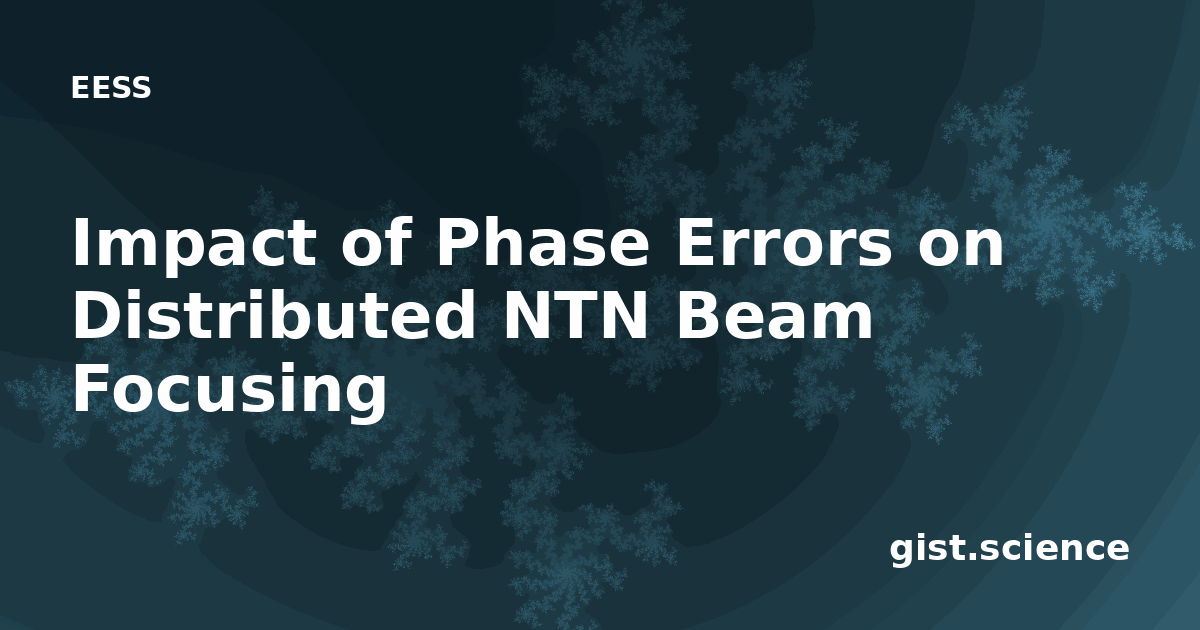 EESS

Impact of Phase Errors on Distributed NTN Beam Focusing

gist.science